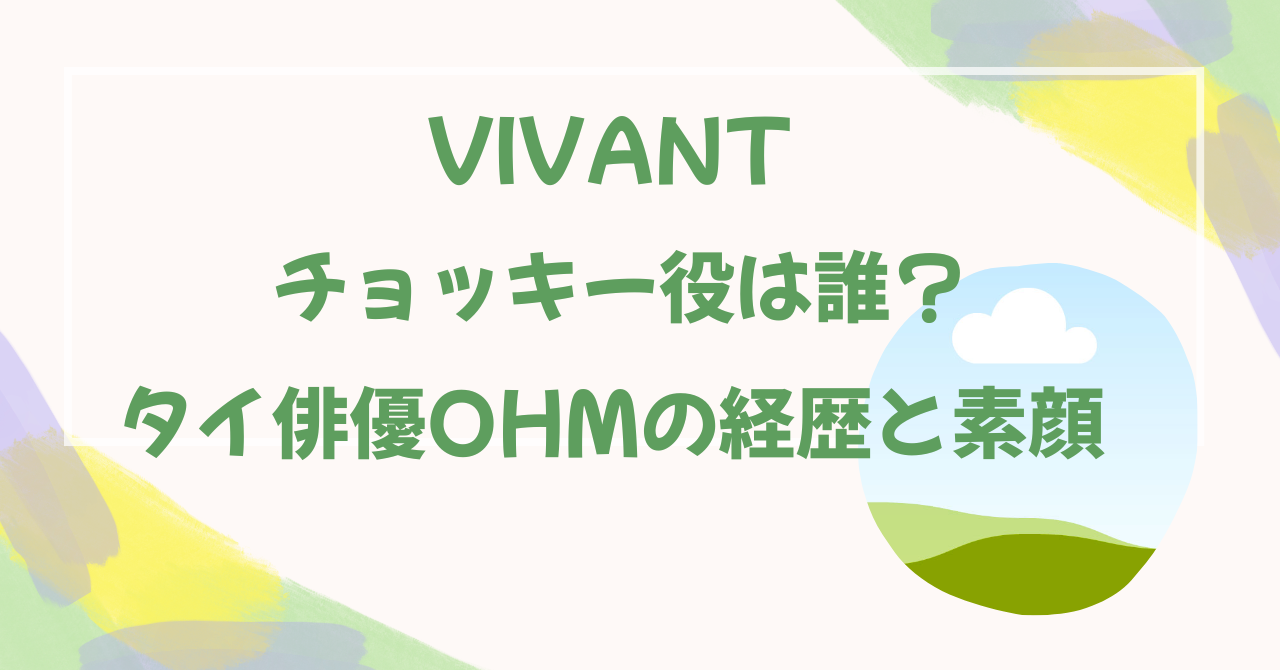 VIVANT
チョッキー役は誰？
タイ俳優OHMの経歴と素顔